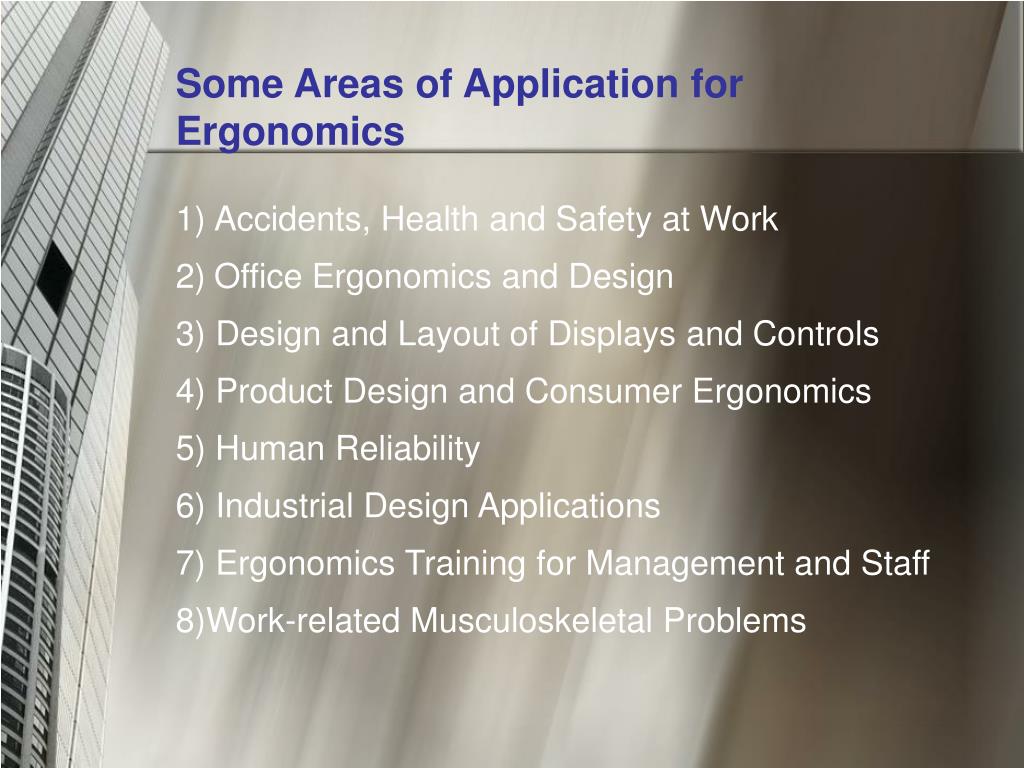 Some Areas of Application for Ergonomics

1) Accidents, Health and Safety at Work
2) Office Ergonomics and Design
3) Design and Layout of Displays and Controls
4) Product Design and Consumer Ergonomics
5) Human Reliability
6) Industrial Design Applications
7) Ergonomics Training for Management and Staff
8)Work-related Musculoskeletal Problems